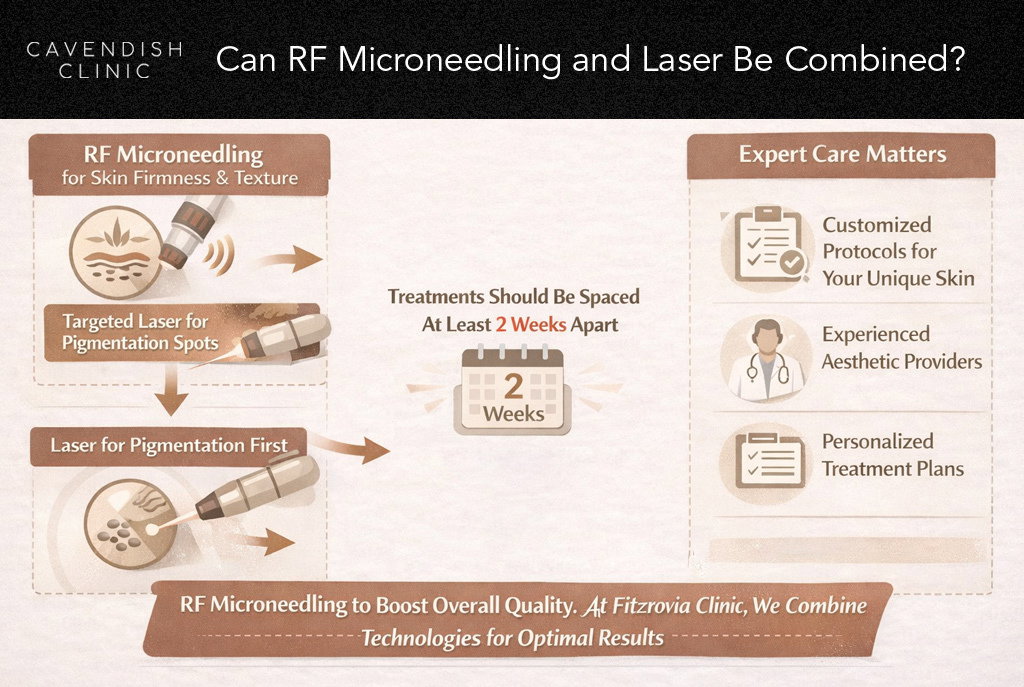 CAVENDISH CLINIC

Can RF Microneedling and Laser Be Combined?

RF Microneedling for Skin Firmness & Texture

Targeted Laser for Pigmentation Spots

Laser for Pigmentation First

Treatments Should Be Spaced At Least 2 Weeks Apart

2 Weeks

Expert Care Matters

Customized Protocols for Your Unique Skin

Experienced Aesthetic Providers

Personalized Treatment Plans

RF Microneedling to Boost Overall Quality. At Fitzrovia Clinic, We Combine Technologies for Optimal Results